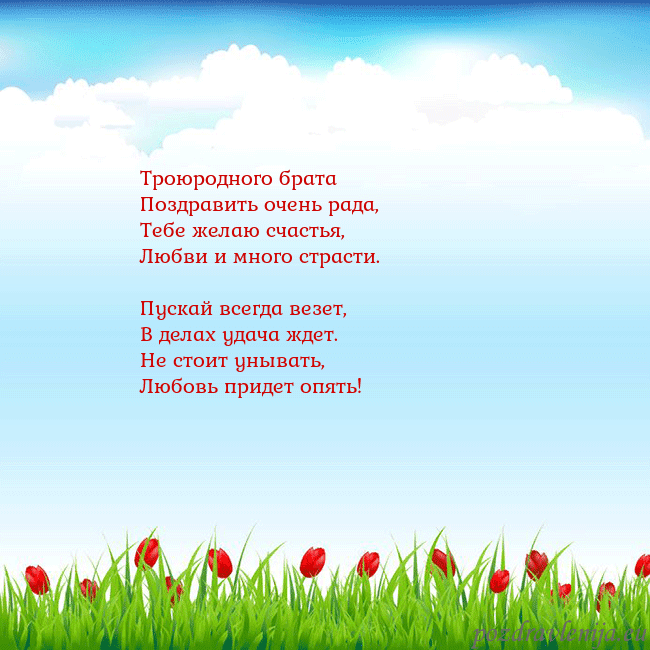 Троюродного брата
Поздравить очень рада,
Тебе желаю счастья,
Любви и много страсти.

Пускай всегда везет,
В делах удача ждет.
Не стоит унывать,
Любовь придет опять!

pozdravlenija.eu